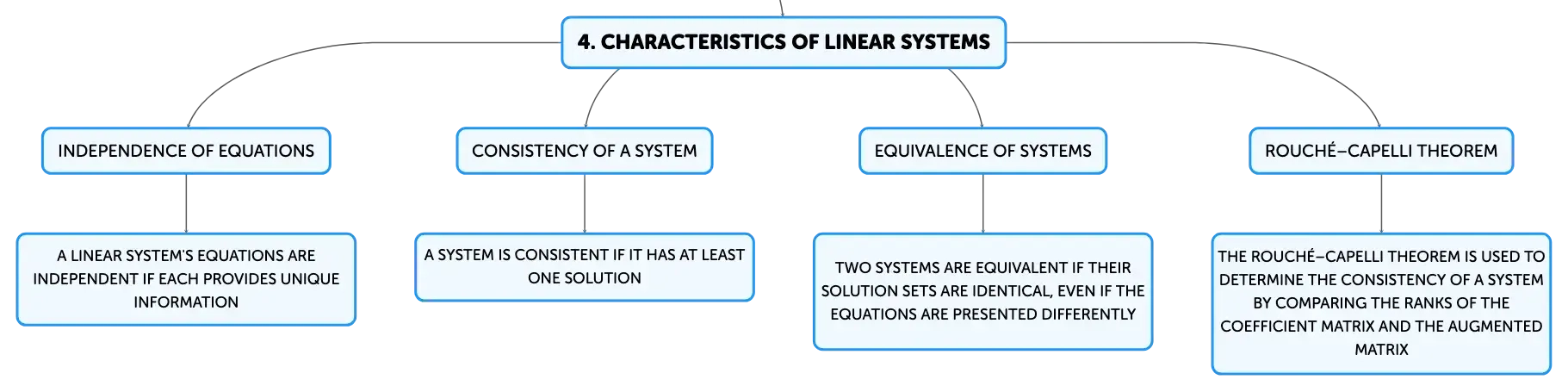 4. CHARACTERISTICS OF LINEAR SYSTEMS

INDEPENDENCE OF EQUATIONS

A LINEAR SYSTEM'S EQUATIONS ARE INDEPENDENT IF EACH PROVIDES UNIQUE INFORMATION

CONSISTENCY OF A SYSTEM

A SYSTEM IS CONSISTENT IF IT HAS AT LEAST ONE SOLUTION

EQUIVALENCE OF SYSTEMS

TWO SYSTEMS ARE EQUIVALENT IF THEIR SOLUTION SETS ARE IDENTICAL, EVEN IF THE EQUATIONS ARE PRESENTED DIFFERENTLY

ROUCHÉ–CAPELLI THEOREM

THE ROUCHÉ–CAPELLI THEOREM IS USED TO DETERMINE THE CONSISTENCY OF A SYSTEM BY COMPARING THE RANKS OF THE COEFFICIENT MATRIX AND THE AUGMENTED MATRIX